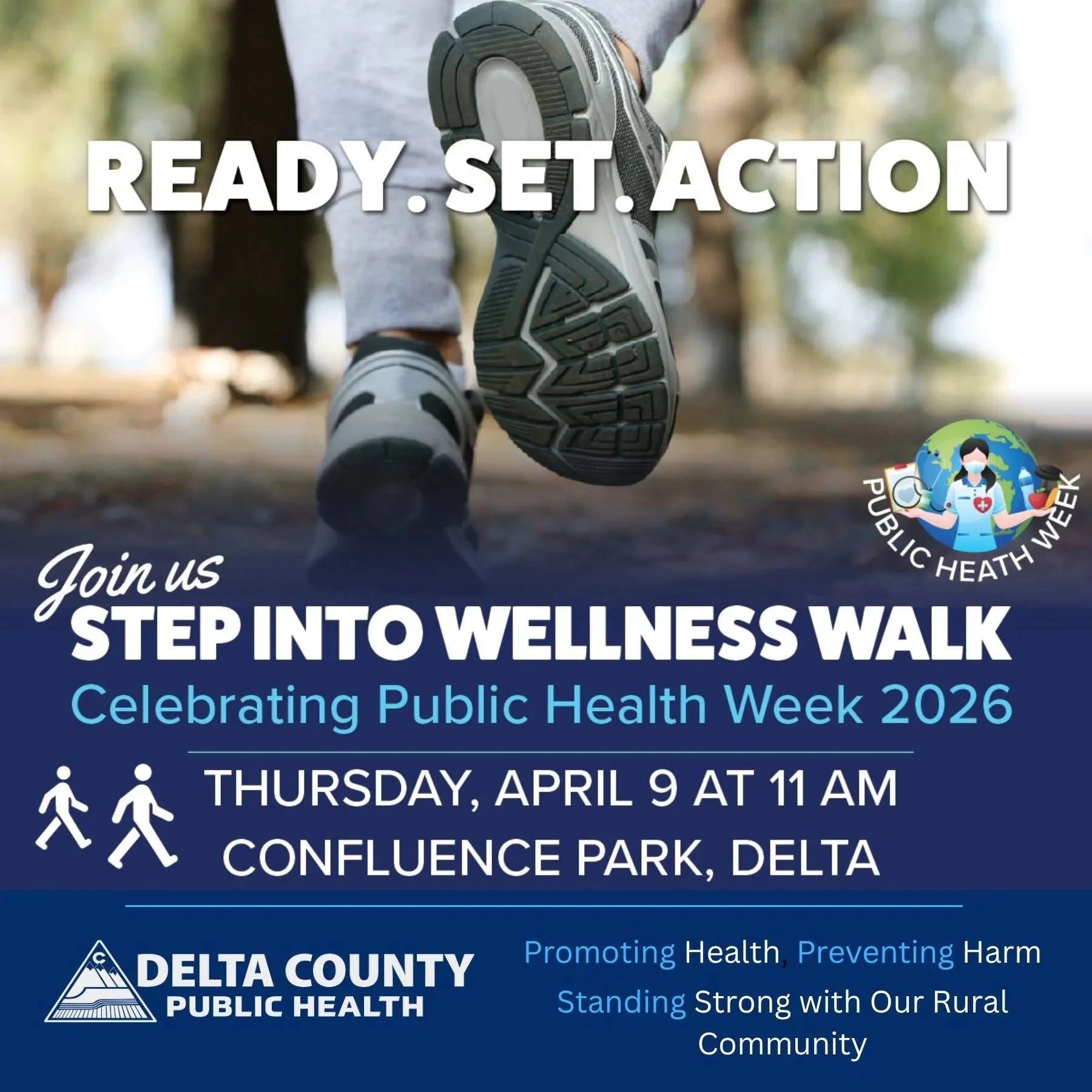 READY. SET. ACTION

PUBLIC HEATH WEEK

Join us
STEP INTO WELLNESS WALK
Celebrating Public Health Week 2026

THURSDAY, APRIL 9 AT 11 AM
CONFLUENCE PARK, DELTA

DELTA COUNTY
PUBLIC HEALTH

Promoting Health, Preventing Harm
Standing Strong with Our Rural Community